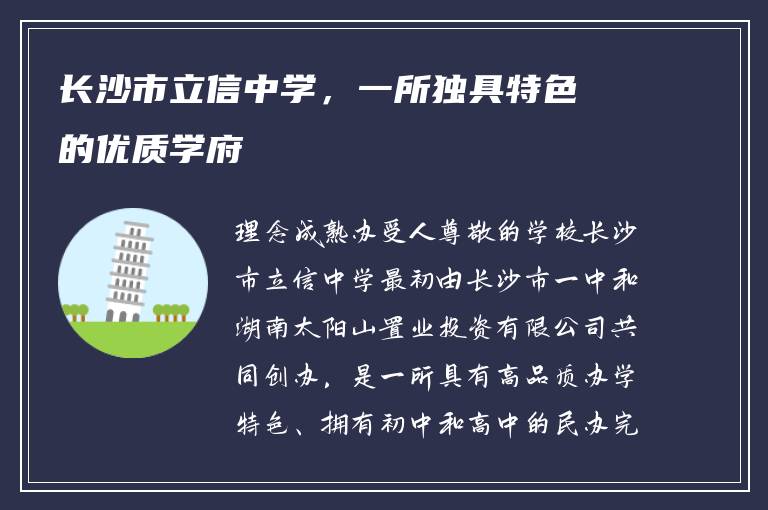 长沙市立信中学，一所独具特色的优质学府

理念成熟办受人尊敬的学校长沙市立信中学最初由长沙市一中和湖南太阳山置业投资有限公司共同创办，是一所具有高品质办学特色、拥有初中和高中的民办完